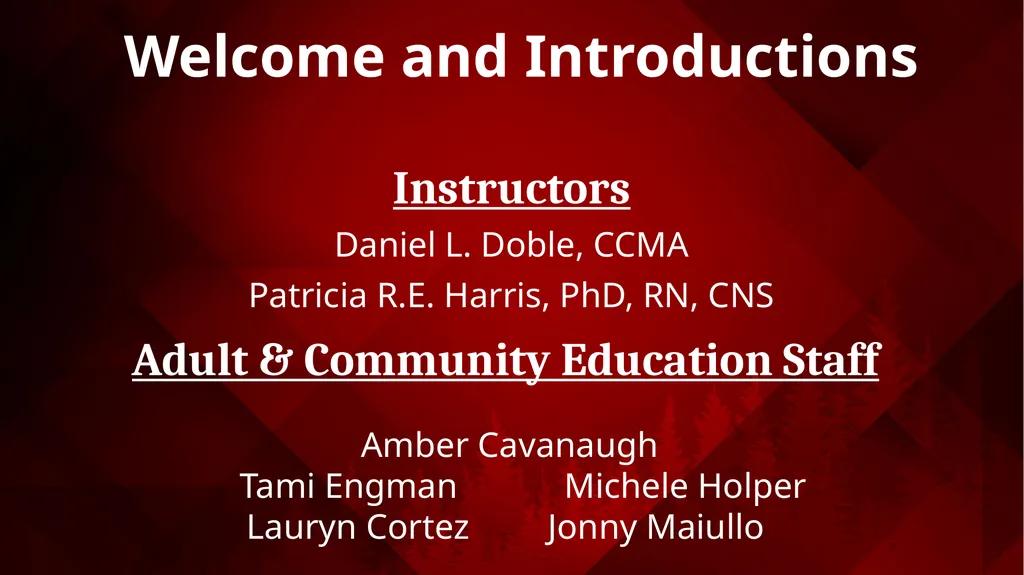 Welcome and Introductions

Instructors
Daniel L. Doble, CCMA
Patricia R.E. Harris, PhD, RN, CNS

Adult & Community Education Staff

Amber Cavanaugh
Tami Engman Michele Holper
Lauryn Cortez Jonny Maiullo